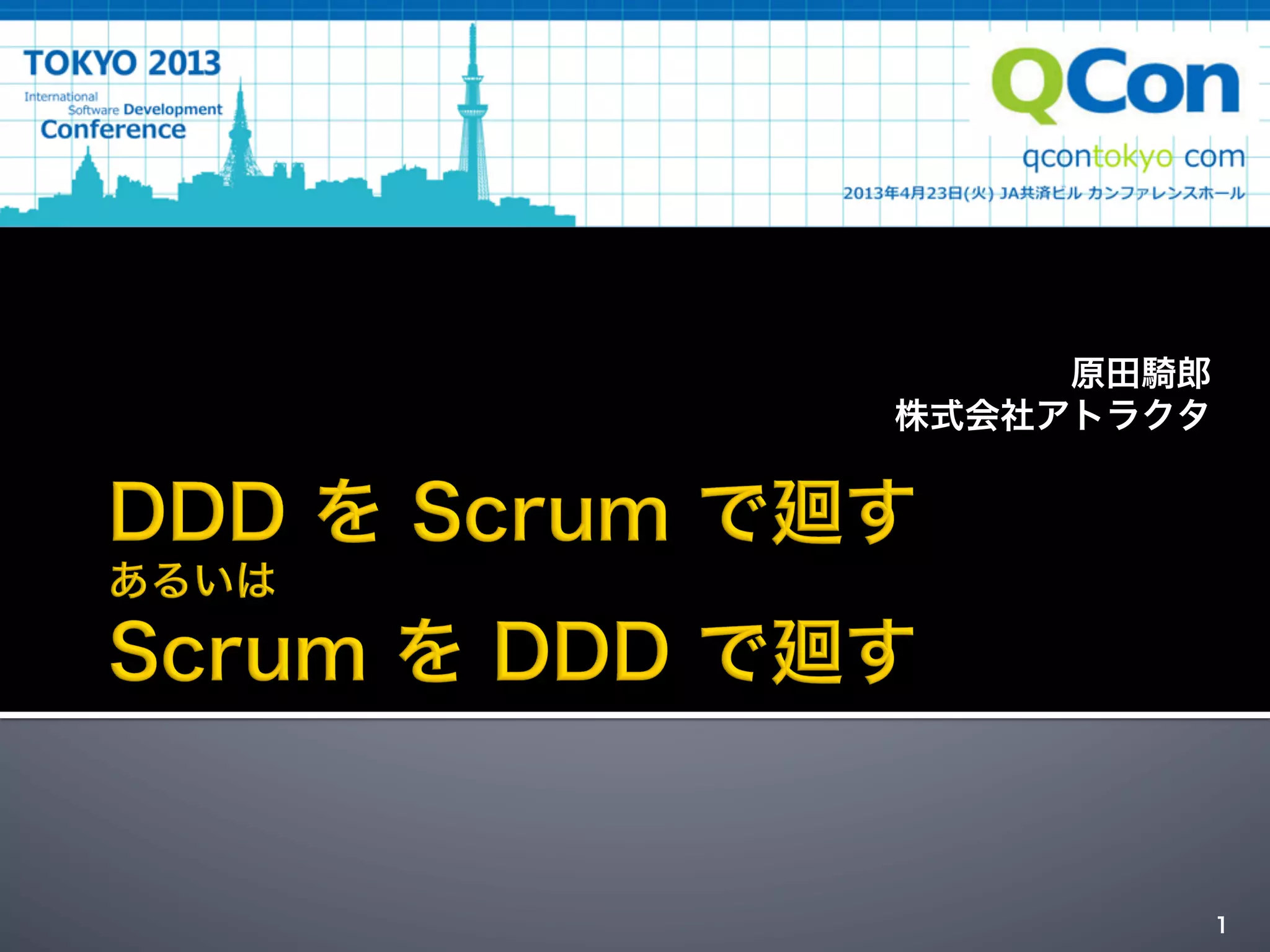 TOKYO 2013
International Software Development Conference

QCon
qcontokyo com
2013年4月23日(火) JA共済ビル カンファレンスホール

原田騎郎
株式会社アトラクタ

DDD を Scrum で廻す
あるいは
Scrum を DDD で廻す

1